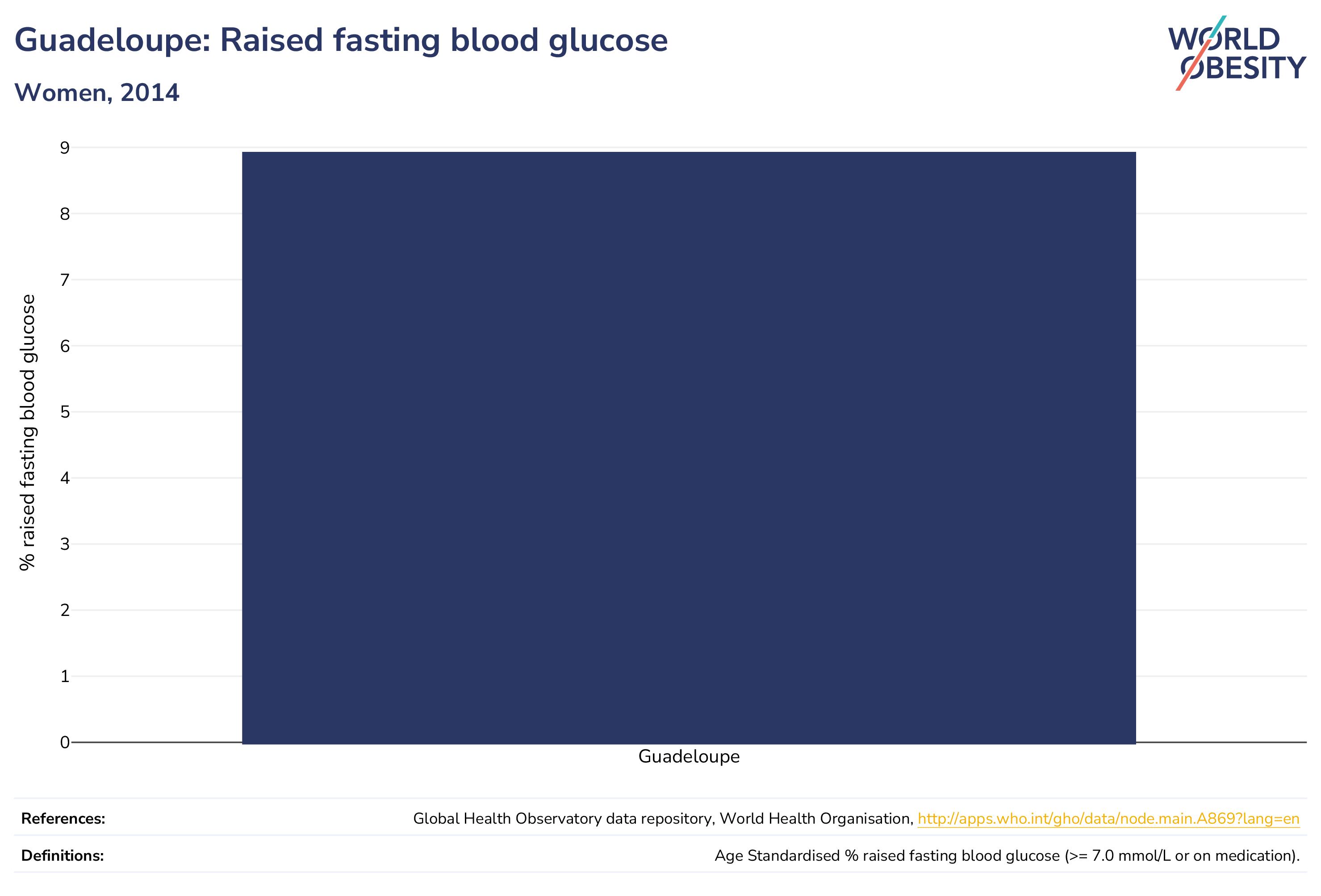 Guadeloupe: Raised fasting blood glucose

Women, 2014

WORLD OBESITY

% raised fasting blood glucose

9
8
7
6
5
4
3
2
1
0

Guadeloupe

| References: | Global Health Observatory data repository, World Health Organisation, http://apps.who.int/gho/data/node.main.A869?lang=en |
|---|---|
| Definitions: | Age Standardised % raised fasting blood glucose (>= 7.0 mmol/L or on medication). |